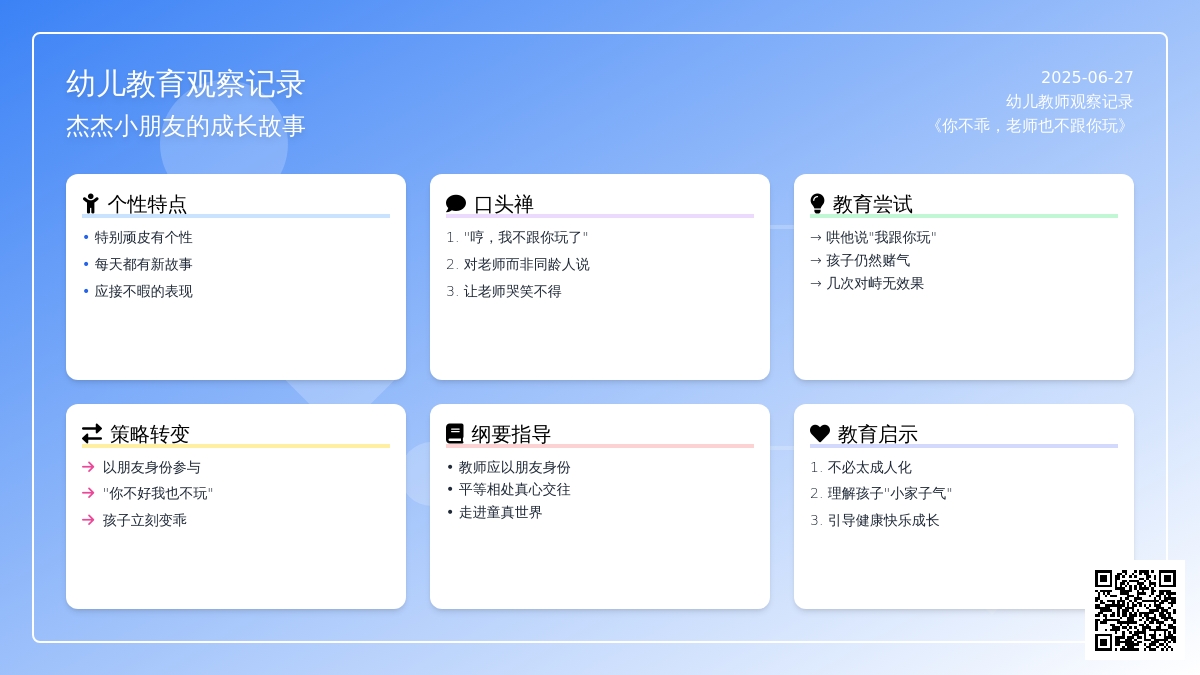 幼儿教育观察记录
杰杰小朋友的成长故事

2025-06-27
幼儿教师观察记录
《你不乖，老师也不跟你玩》

个性特点
• 特别顽皮有个性
• 每天都有新故事
• 应接不暇的表现

口头禅
1. "哼，我不跟你玩了"
2. 对老师而非同龄人说
3. 让老师哭笑不得

教育尝试
→ 哄他说"我跟你玩"
→ 孩子仍然赌气
→ 几次对峙无效果

策略转变
→ 以朋友身份参与
→ "你不好我也不玩"
→ 孩子立刻变乖

纲要指导
• 教师应以朋友身份
• 平等相处真心交往
• 走进童真世界

教育启示
1. 不必太成人化
2. 理解孩子"小家子气"
3. 引导健康快乐成长